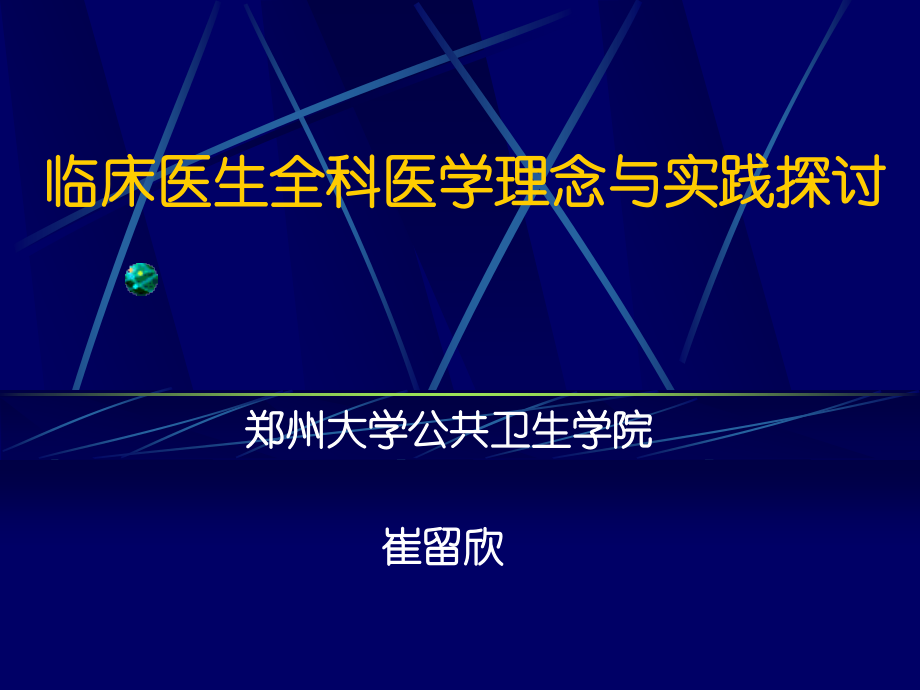 临床医生全科医学理念与实践探讨

郑州大学公共卫生学院

崔留欣